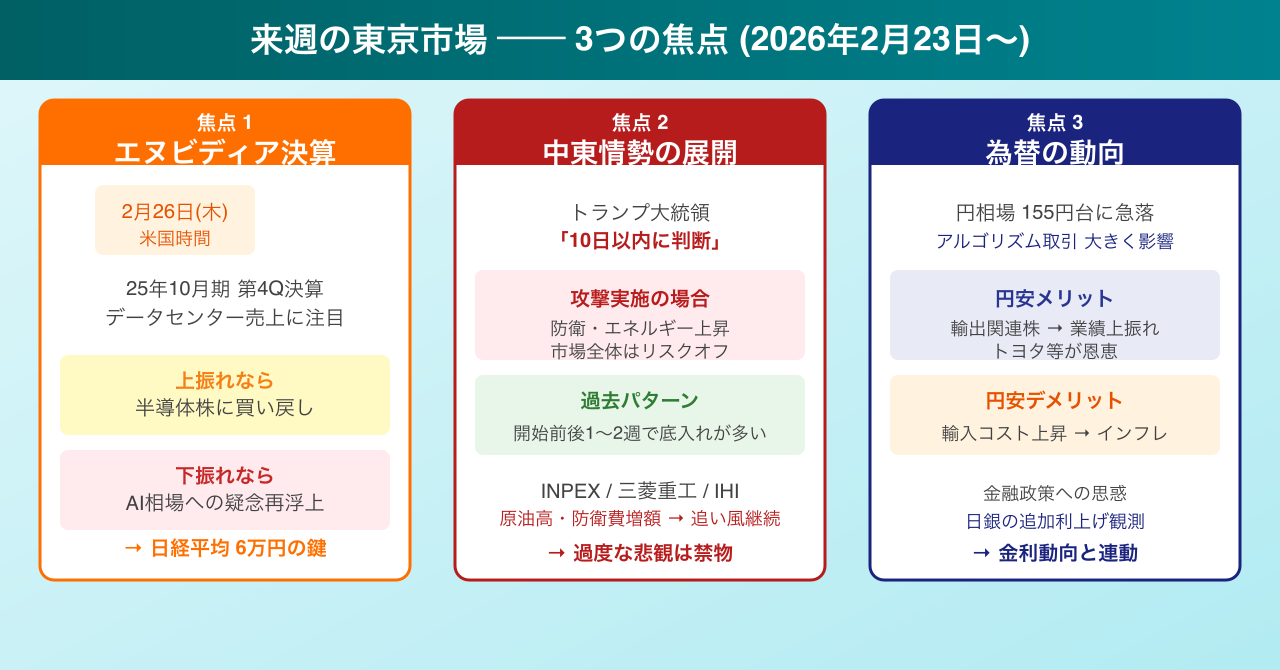 来週の東京市場 —— 3つの焦点 (2026年2月23日〜)

焦点 1
エヌビディア決算

2月26日(木)
米国時間

25年10月期 第4Q決算
データセンター売上に注目

上振れなら
半導体株に買い戻し

下振れなら
AI相場への疑念再浮上

→ 日経平均 6万円の鍵

焦点 2
中東情勢の展開

トランプ大統領
「10日以内に判断」

攻撃実施の場合
防衛・エネルギー上昇
市場全体はリスクオフ

過去パターン
開始前後1〜2週で底入れが多い

INPEX / 三菱重工 / IHI
原油高・防衛費増額 → 追い風継続

→ 過度な悲観は禁物

焦点 3
為替の動向

円相場 155円台に急落
アルゴリズム取引 大きく影響

円安メリット
輸出関連株 → 業績上振れ
トヨタ等が恩恵

円安デメリット
輸入コスト上昇 → インフレ

金融政策への思惑
日銀の追加利上げ観測

→ 金利動向と連動